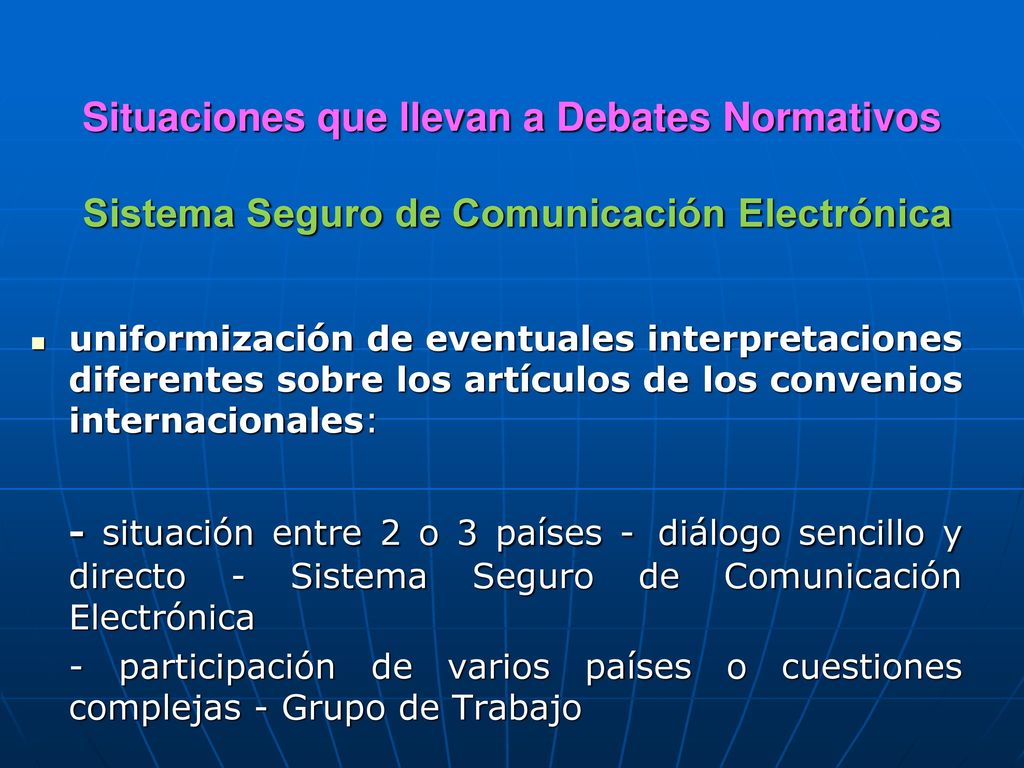 Situaciones que llevan a Debates Normativos

Sistema Seguro de Comunicación Electrónica

uniformización de eventuales interpretaciones diferentes sobre los artículos de los convenios internacionales:

- situación entre 2 o 3 países - diálogo sencillo y directo - Sistema Seguro de Comunicación Electrónica

- participación de varios países o cuestiones complejas - Grupo de Trabajo